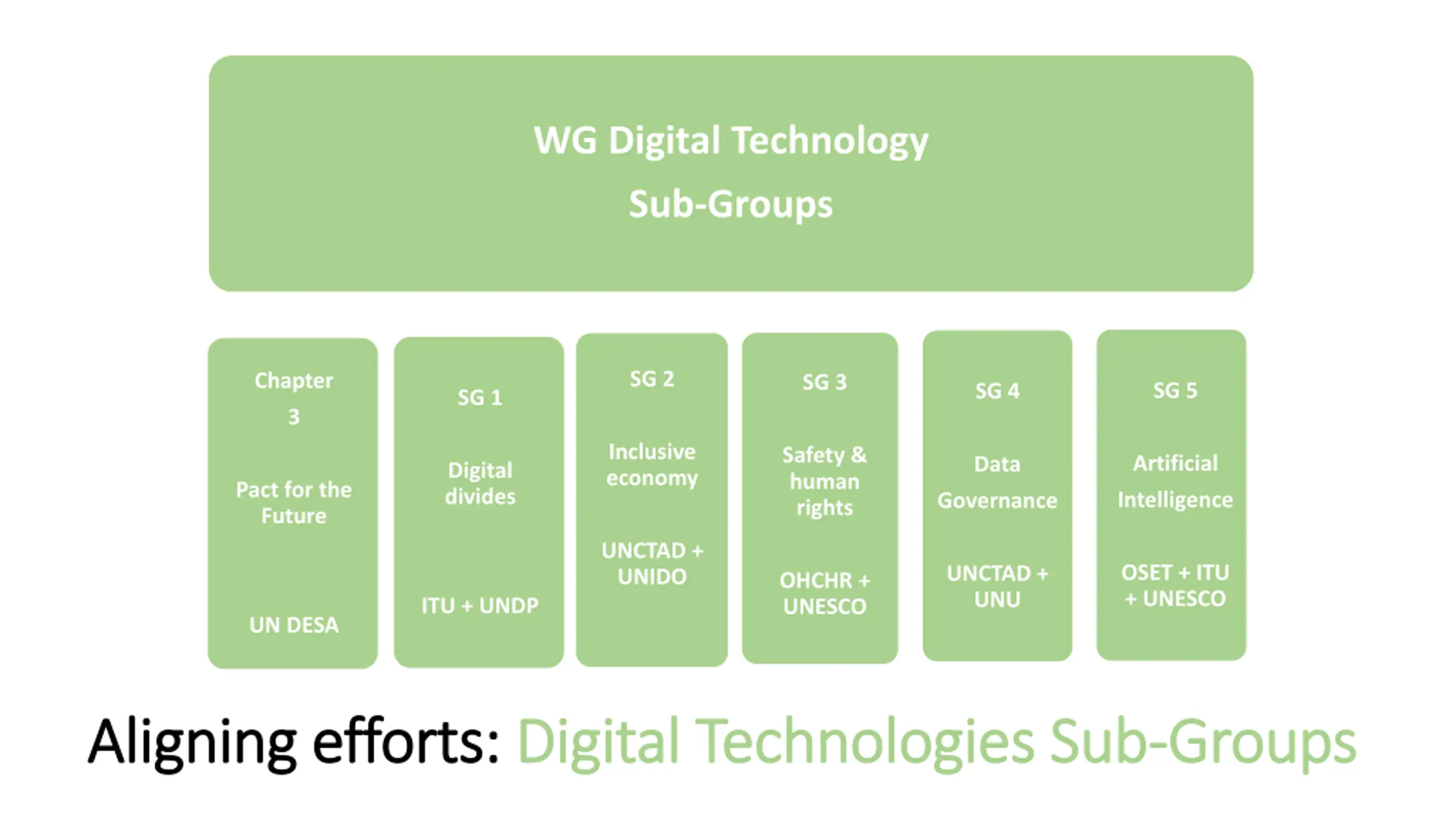 WG Digital Technology

Sub-Groups

Chapter 3

Pact for the Future

UN DESA

SG 1

Digital divides

ITU + UNDP

SG 2

Inclusive economy

UNCTAD + UNIDO

SG 3

Safety & human rights

OHCHR + UNESCO

SG 4

Data Governance

UNCTAD + UNU

SG 5

Artificial Intelligence

OSET + ITU + UNESCO

Aligning efforts: Digital Technologies Sub-Groups